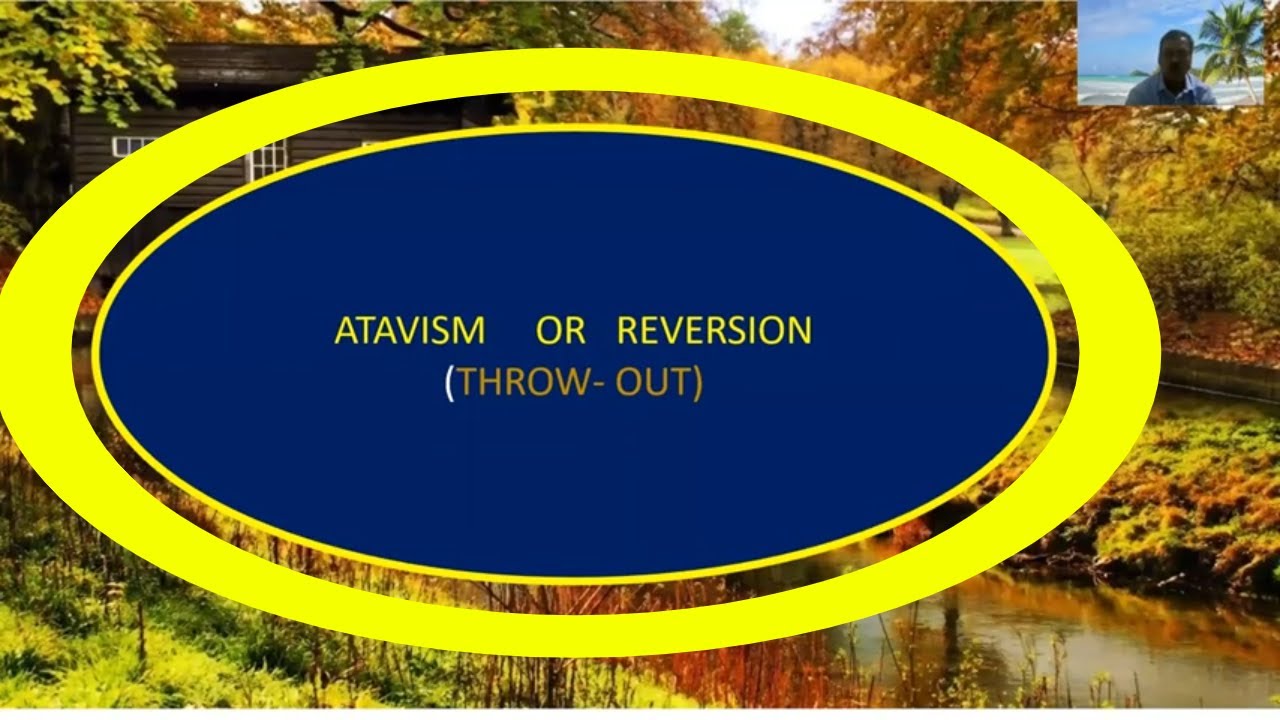 ATAVISM OR REVERSION
(THROW- OUT)